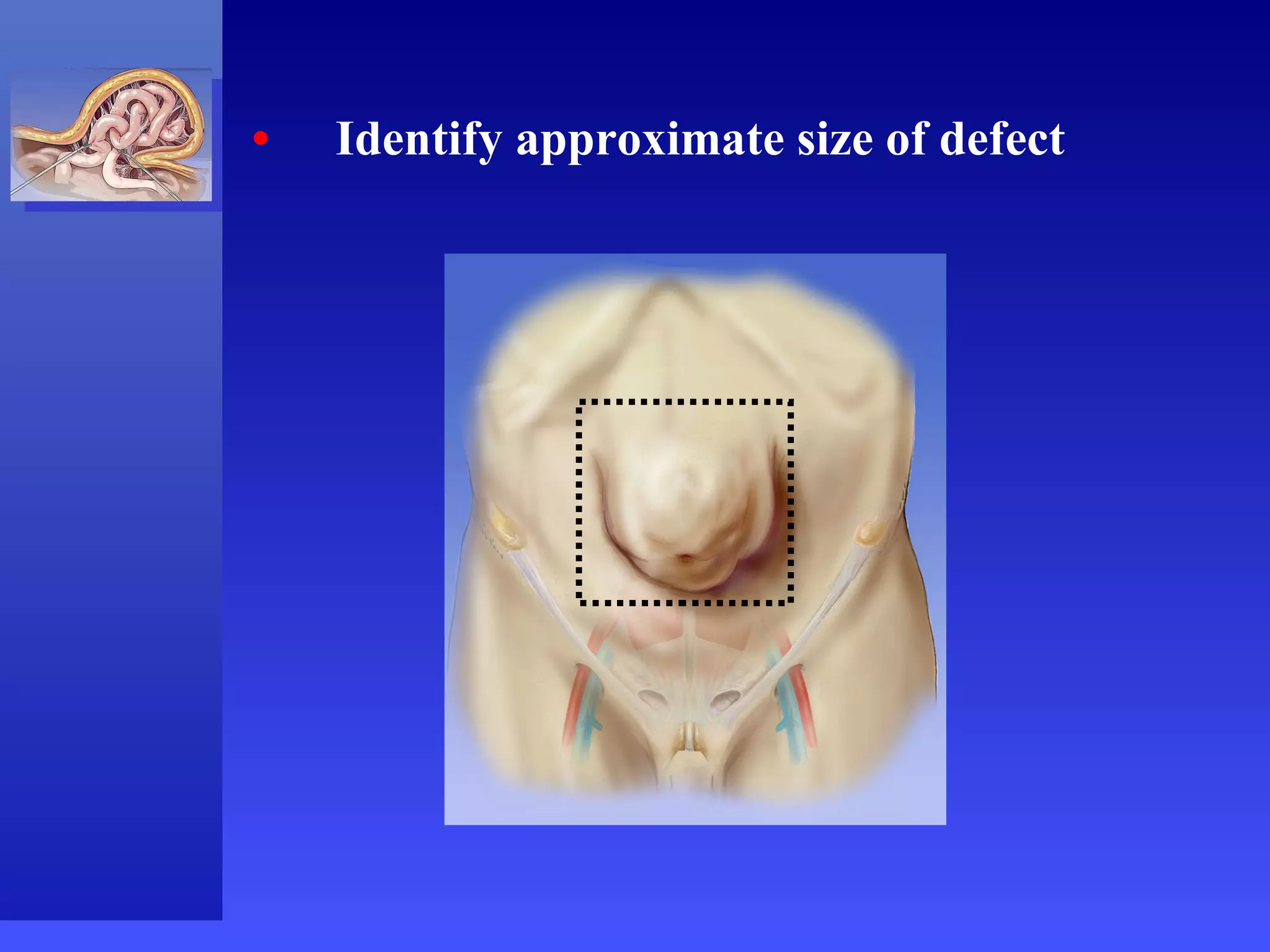 • Identify approximate size of defect